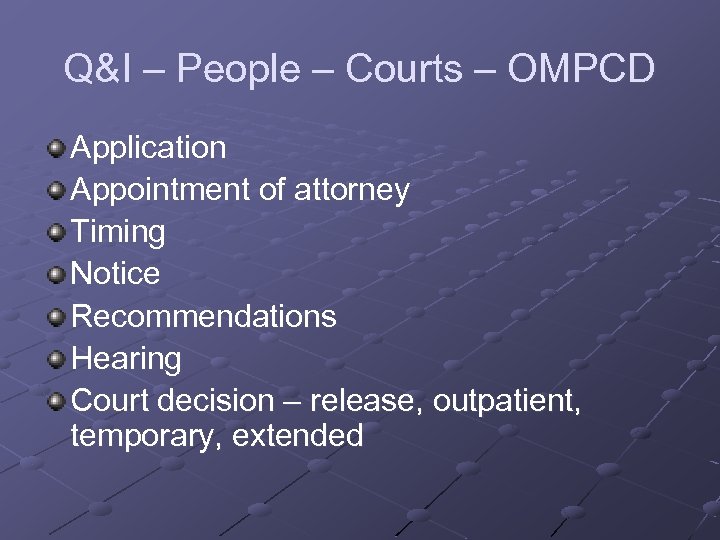 Q&I – People – Courts – OMPCD

Application
Appointment of attorney
Timing
Notice
Recommendations
Hearing
Court decision – release, outpatient, temporary, extended